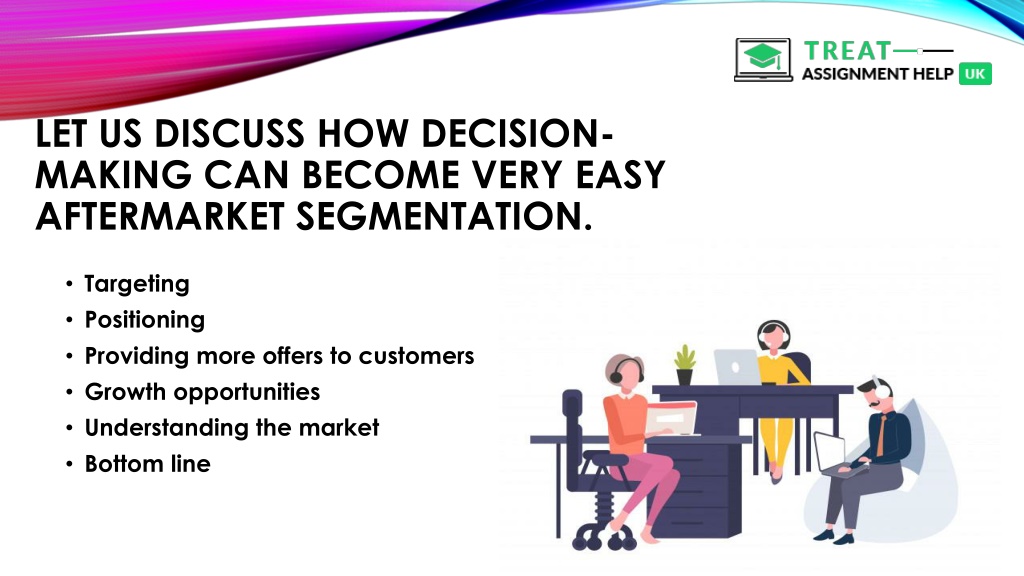 TREAT
ASSIGNMENT HELP UK

LET US DISCUSS HOW DECISION-MAKING CAN BECOME VERY EASY AFTERMARKET SEGMENTATION.

• Targeting
• Positioning
• Providing more offers to customers
• Growth opportunities
• Understanding the market
• Bottom line